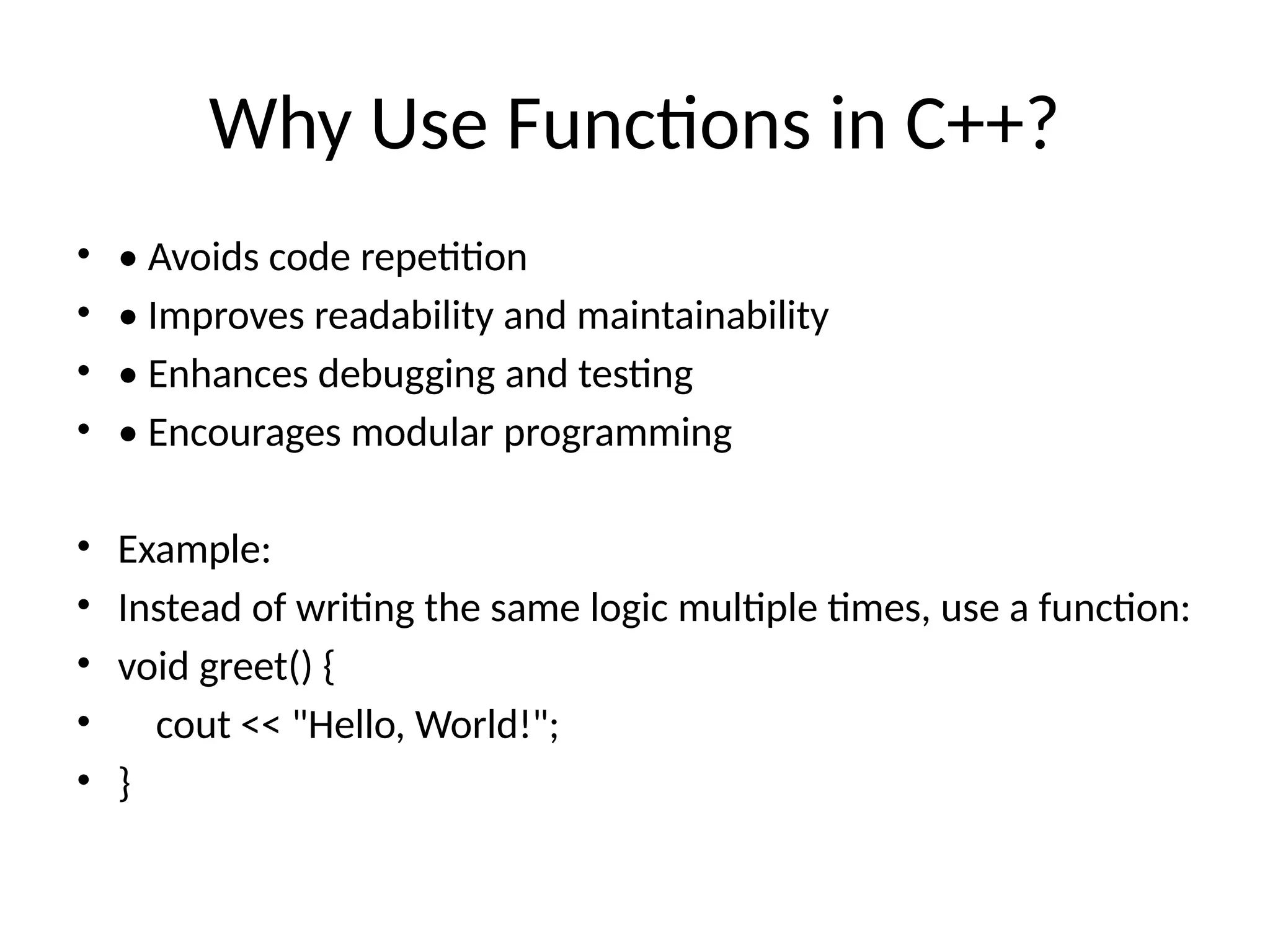 Why Use Functions in C++?

• • Avoids code repetition
• • Improves readability and maintainability
• • Enhances debugging and testing
• • Encourages modular programming

• Example:
• Instead of writing the same logic multiple times, use a function:
• void greet() {
•     cout << "Hello, World!";
• }